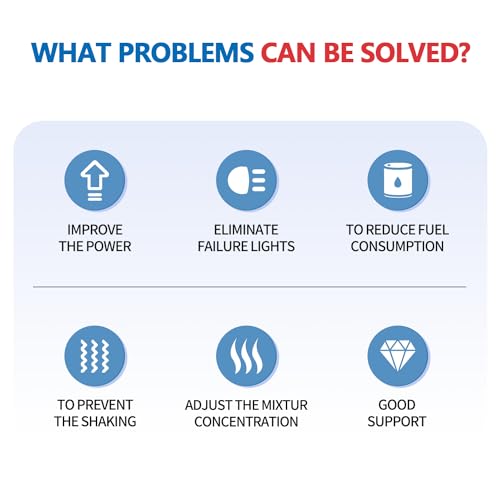 WHAT PROBLEMS CAN BE SOLVED?

IMPROVE THE POWER

ELIMINATE FAILURE LIGHTS

TO REDUCE FUEL CONSUMPTION

TO PREVENT THE SHAKING

ADJUST THE MIXTUR CONCENTRATION

GOOD SUPPORT